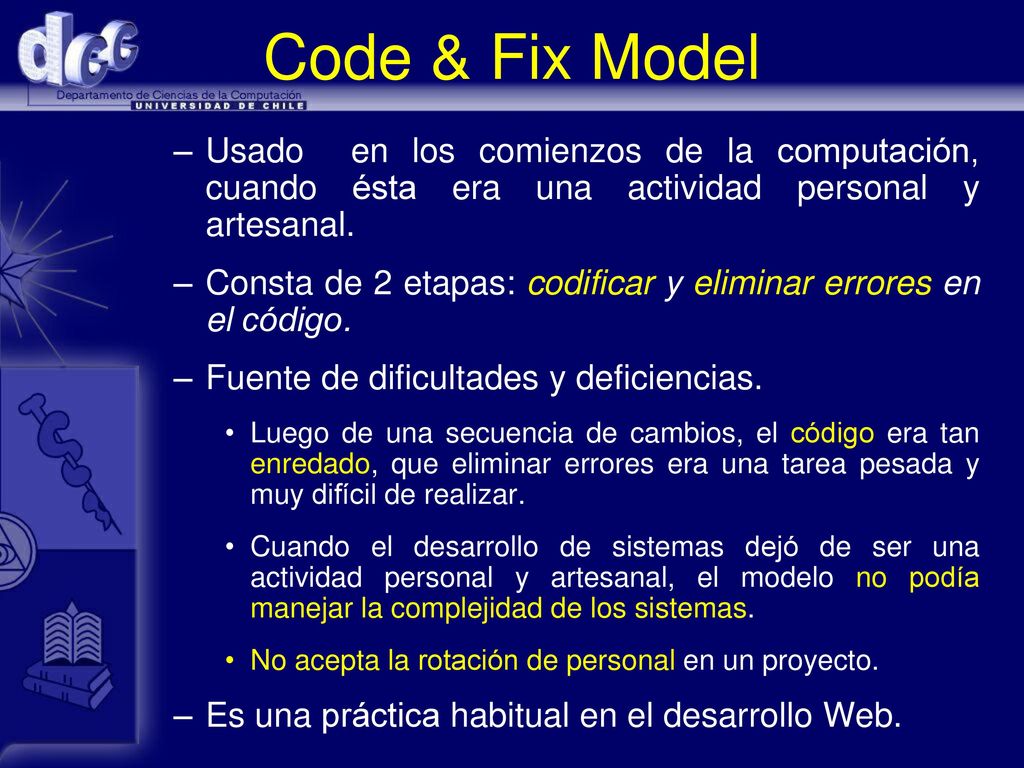 dcc
Departamento de Ciencias de la Computación
UNIVERSIDAD DE CHILE

Code & Fix Model

– Usado en los comienzos de la computación, cuando ésta era una actividad personal y artesanal.

– Consta de 2 etapas: codificar y eliminar errores en el código.

– Fuente de dificultades y deficiencias.

• Luego de una secuencia de cambios, el código era tan enredado, que eliminar errores era una tarea pesada y muy difícil de realizar.

• Cuando el desarrollo de sistemas dejó de ser una actividad personal y artesanal, el modelo no podía manejar la complejidad de los sistemas.

• No acepta la rotación de personal en un proyecto.

– Es una práctica habitual en el desarrollo Web.